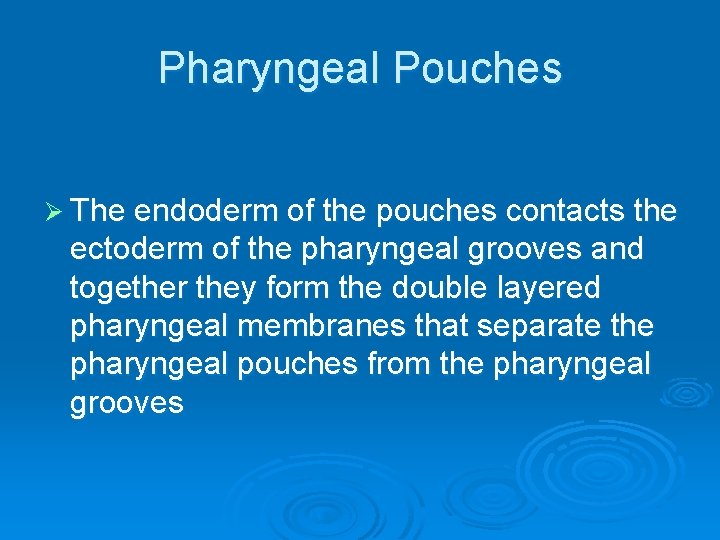 Pharyngeal Pouches

➢ The endoderm of the pouches contacts the ectoderm of the pharyngeal grooves and together they form the double layered pharyngeal membranes that separate the pharyngeal pouches from the pharyngeal grooves